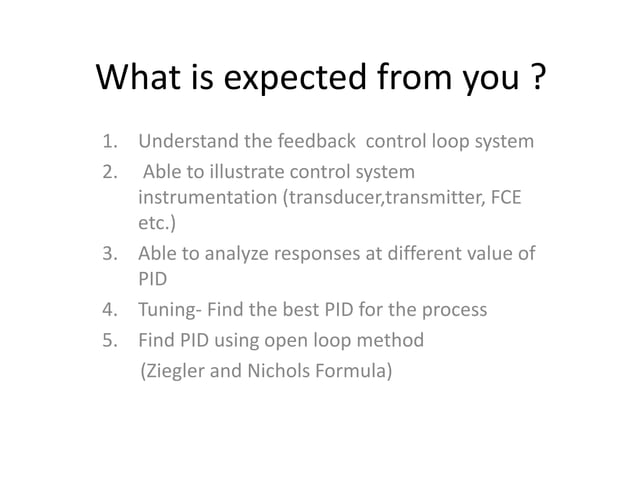 What is expected from you ?

1. Understand the feedback control loop system
2. Able to illustrate control system instrumentation (transducer,transmitter, FCE etc.)
3. Able to analyze responses at different value of PID
4. Tuning- Find the best PID for the process
5. Find PID using open loop method
(Ziegler and Nichols Formula)